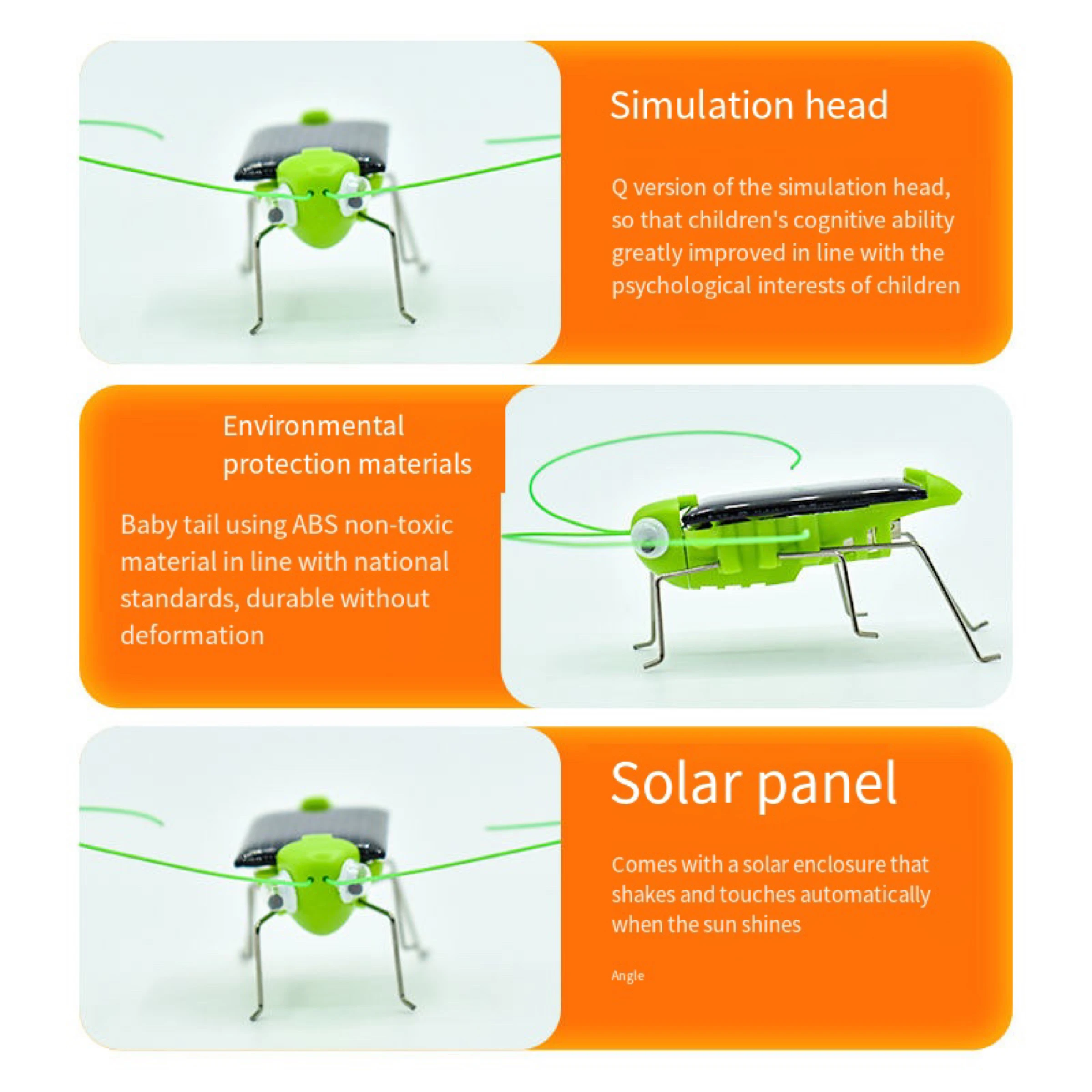 Simulation head

Q version of the simulation head, so that children's cognitive ability greatly improved in line with the psychological interests of children

Environmental protection materials

Baby tail using ABS non-toxic material in line with national standards, durable without deformation

Solar panel

Comes with a solar enclosure that shakes and touches automatically when the sun shines

Angle